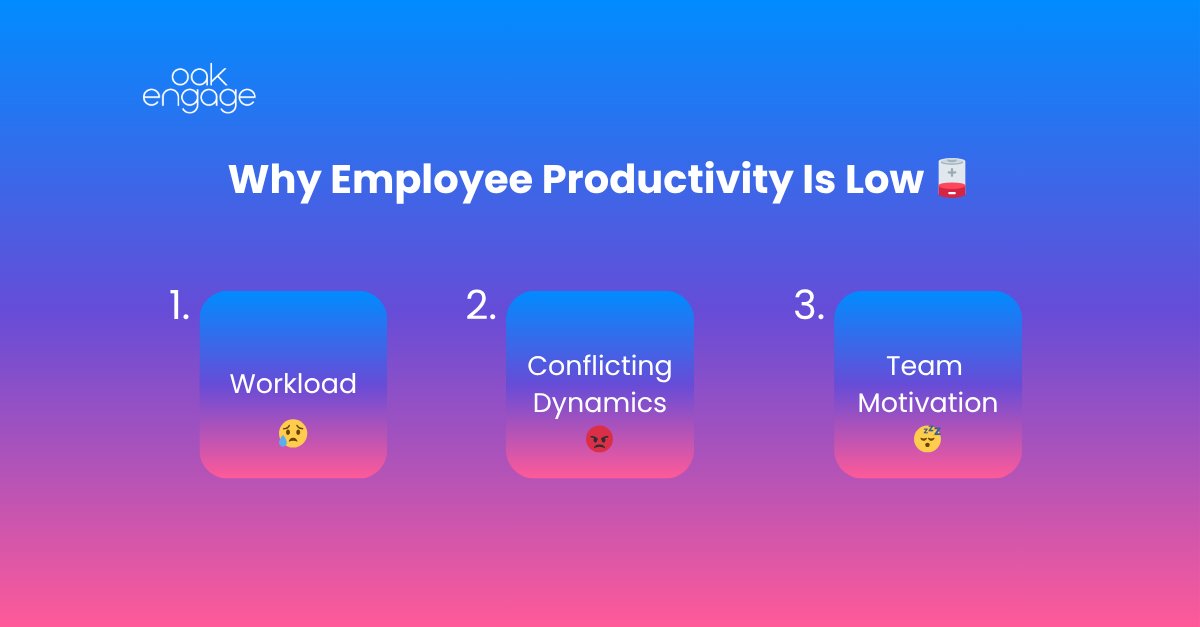 oak engage

Why Employee Productivity Is Low 🪫

1. Workload 😥

2. Conflicting Dynamics 😡

3. Team Motivation 😴